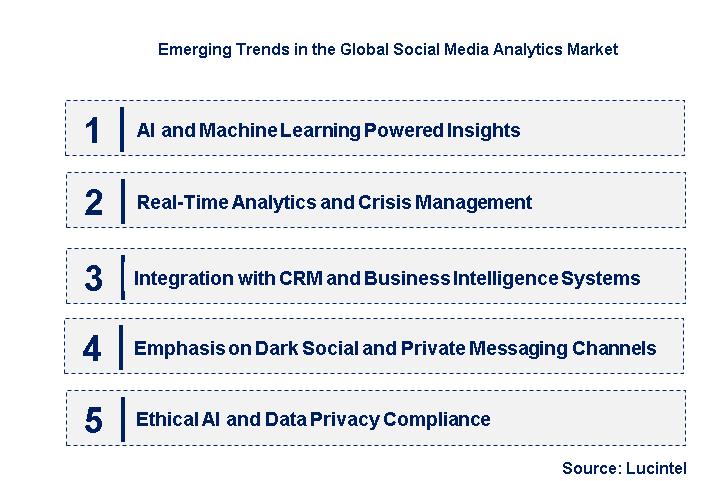 Emerging Trends in the Global Social Media Analytics Market

1 AI and Machine Learning Powered Insights

2 Real-Time Analytics and Crisis Management

3 Integration with CRM and Business Intelligence Systems

4 Emphasis on Dark Social and Private Messaging Channels

5 Ethical AI and Data Privacy Compliance

Source: Lucintel